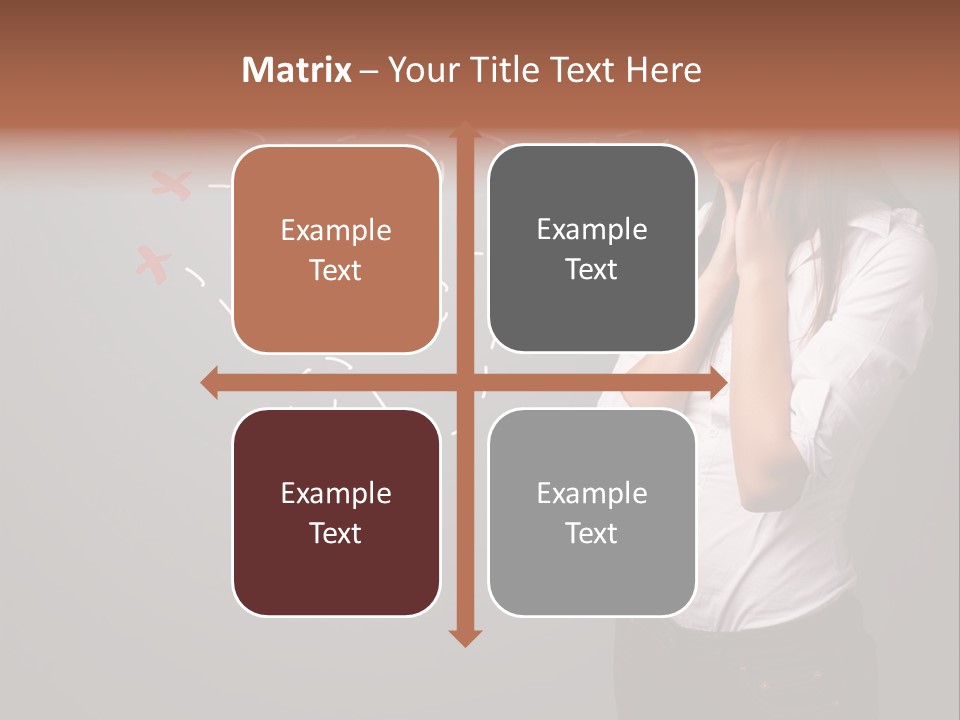 Matrix – Your Title Text Here

Example Text

Example Text

Example Text

Example Text